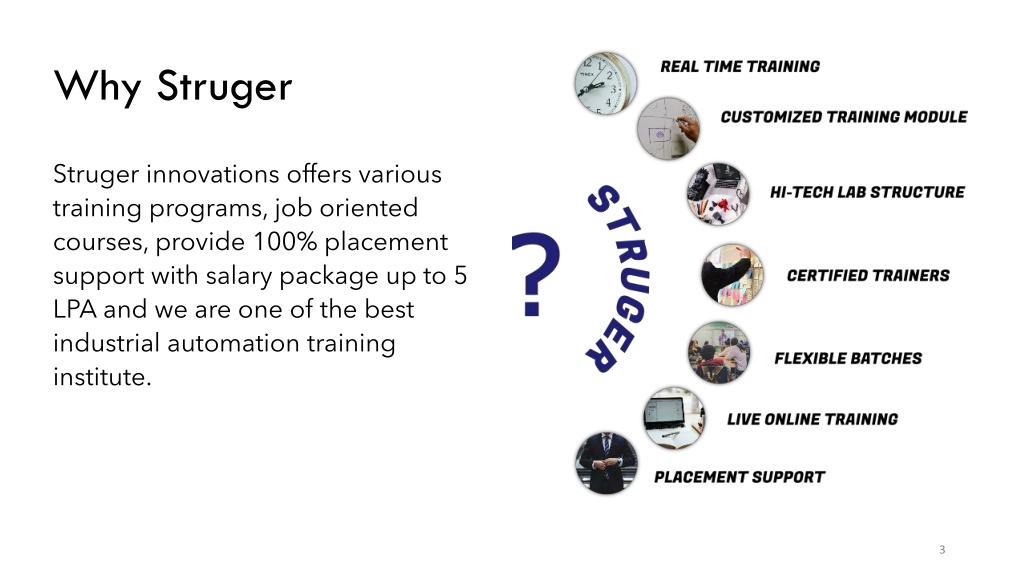 Why Struger

Struger innovations offers various training programs, job oriented courses, provide 100% placement support with salary package up to 5 LPA and we are one of the best industrial automation training institute.

?

STRUGER

REAL TIME TRAINING

CUSTOMIZED TRAINING MODULE

HI-TECH LAB STRUCTURE

CERTIFIED TRAINERS

FLEXIBLE BATCHES

LIVE ONLINE TRAINING

PLACEMENT SUPPORT

3